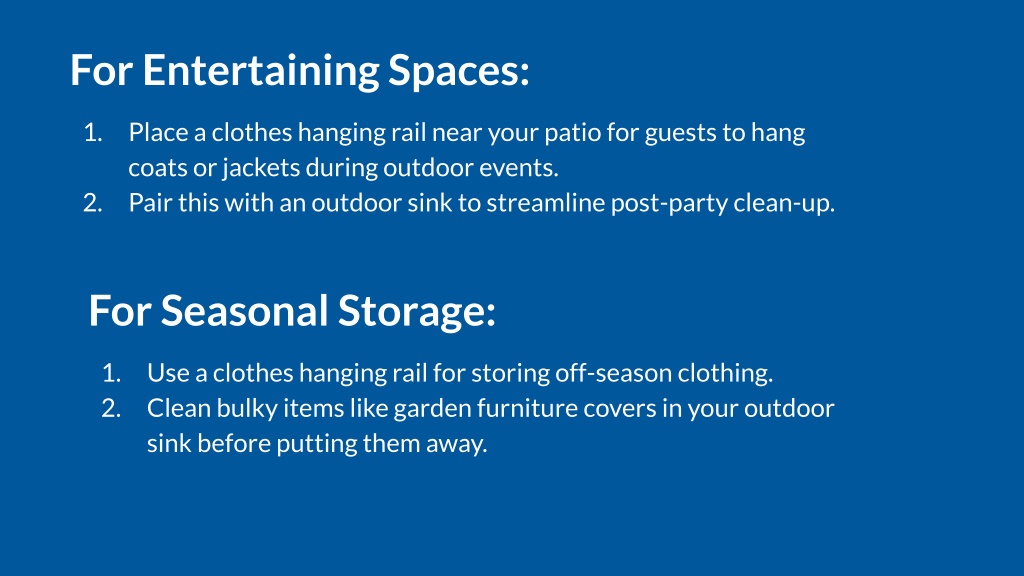 For Entertaining Spaces:

1. Place a clothes hanging rail near your patio for guests to hang coats or jackets during outdoor events.
2. Pair this with an outdoor sink to streamline post-party clean-up.

For Seasonal Storage:

1. Use a clothes hanging rail for storing off-season clothing.
2. Clean bulky items like garden furniture covers in your outdoor sink before putting them away.